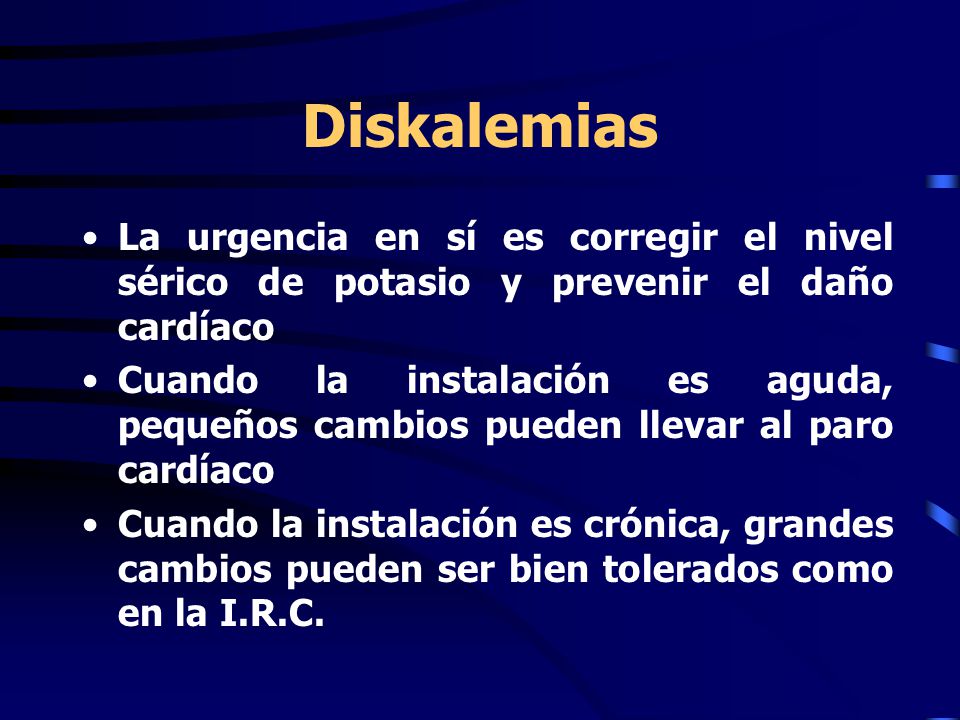 Diskalemias

• La urgencia en sí es corregir el nivel sérico de potasio y prevenir el daño cardíaco
• Cuando la instalación es aguda, pequeños cambios pueden llevar al paro cardíaco
• Cuando la instalación es crónica, grandes cambios pueden ser bien tolerados como en la I.R.C.